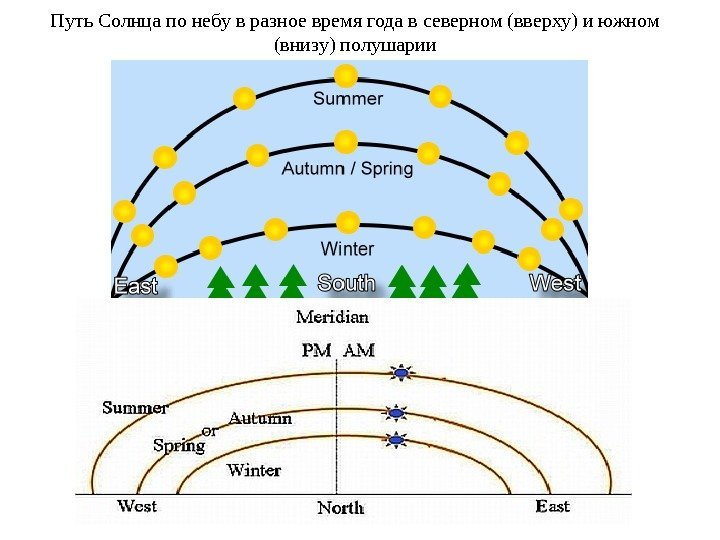 Путь Солнца по небу в разное время года в северном (вверху) и южном (внизу) полушарии

Summer

Autumn / Spring

Winter

East

South

West

Meridian

PM AM

Summer

Autumn

or

Spring

Winter

West

North

East